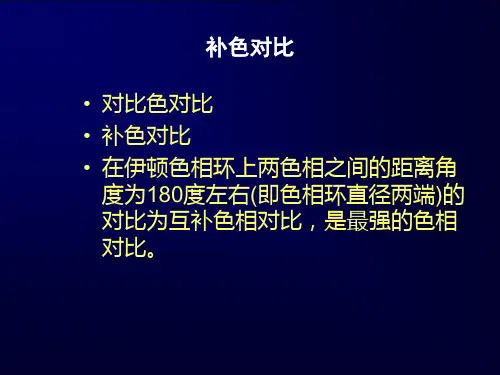 补色对比

• 对比色对比
• 补色对比
• 在伊顿色相环上两色相之间的距离角度为180度左右(即色相环直径两端)的对比为互补色相对比，是最强的色相对比。